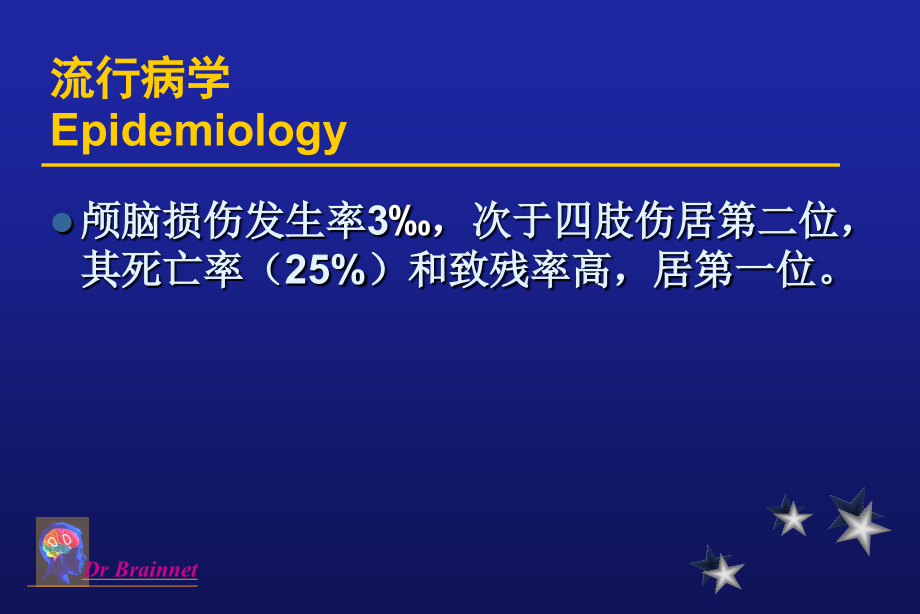 流行病学
Epidemiology

颅脑损伤发生率3‰，次于四肢伤居第二位，其死亡率（25%）和致残率高，居第一位。

Dr Brainnet